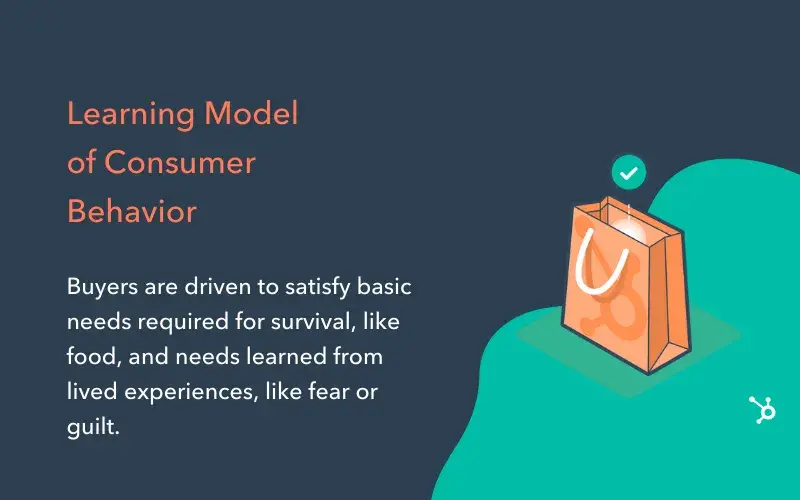 Learning Model of Consumer Behavior

Buyers are driven to satisfy basic needs required for survival, like food, and needs learned from lived experiences, like fear or guilt.